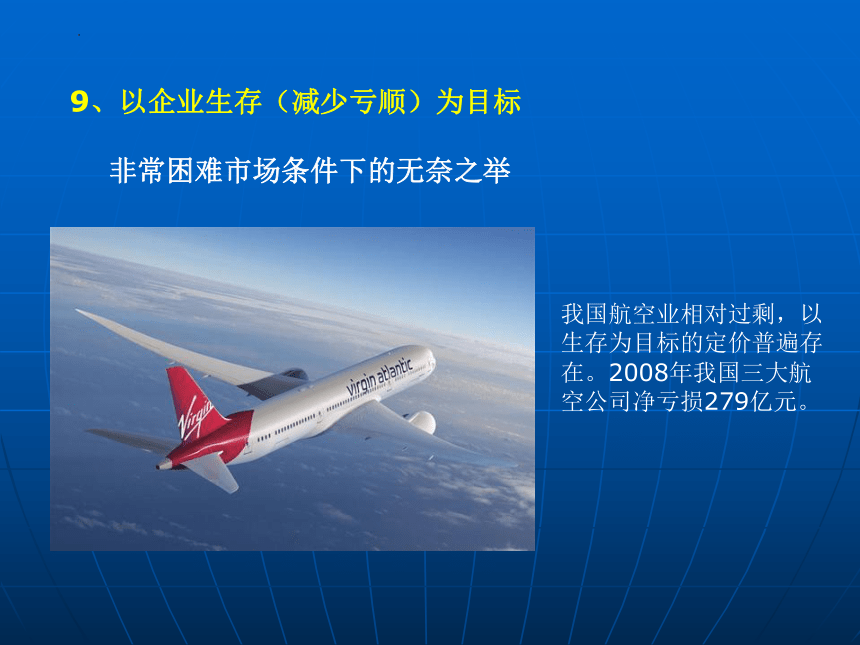 9、以企业生存（减少亏顺）为目标

非常困难市场条件下的无奈之举

virgin atlantic

Virgin

我国航空业相对过剩，以生存为目标的定价普遍存在。2008年我国三大航空公司净亏损279亿元。